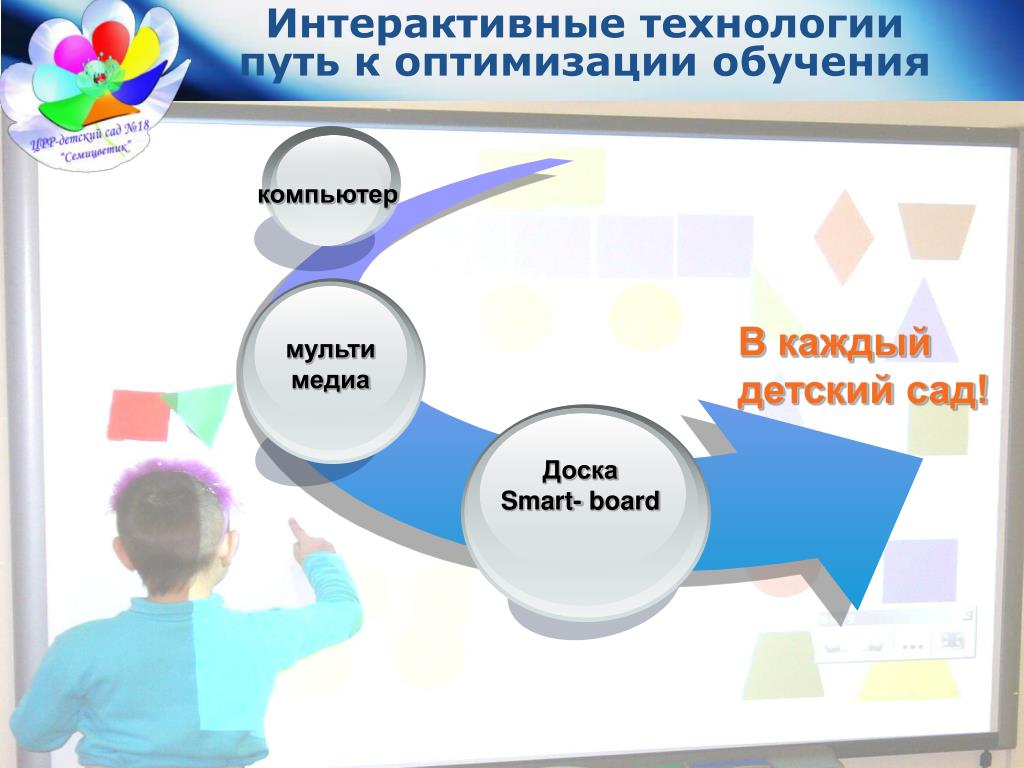 ЦРР-детский сад №18 "Семицветик"

Интерактивные технологии путь к оптимизации обучения

компьютер

мульти медиа

Доска Smart- board

В каждый детский сад!